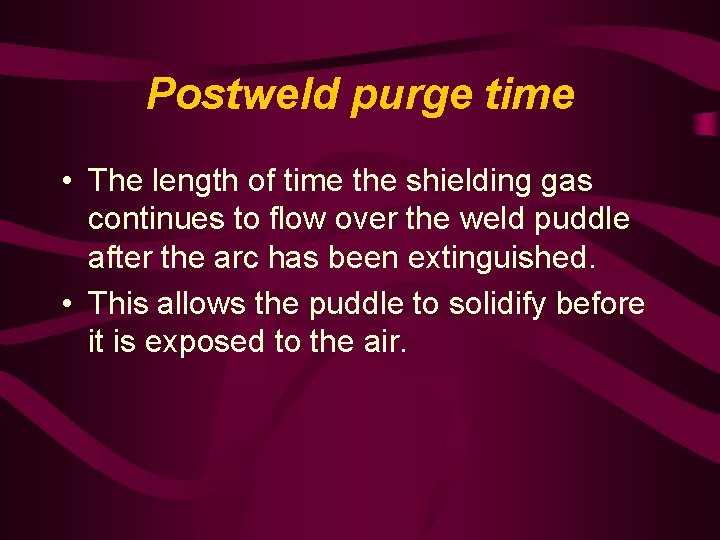 Postweld purge time

• The length of time the shielding gas continues to flow over the weld puddle after the arc has been extinguished.
• This allows the puddle to solidify before it is exposed to the air.